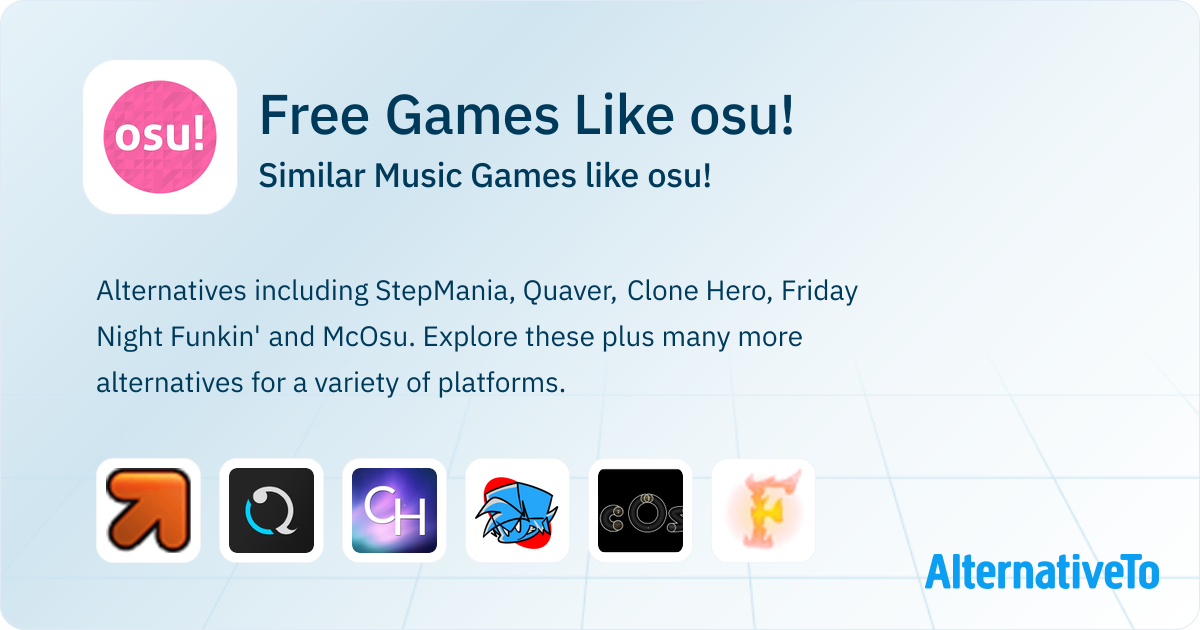 osu!

Free Games Like osu!

Similar Music Games like osu!

Alternatives including StepMania, Quaver, Clone Hero, Friday Night Funkin' and McOsu. Explore these plus many more alternatives for a variety of platforms.

CH

AlternativeTo